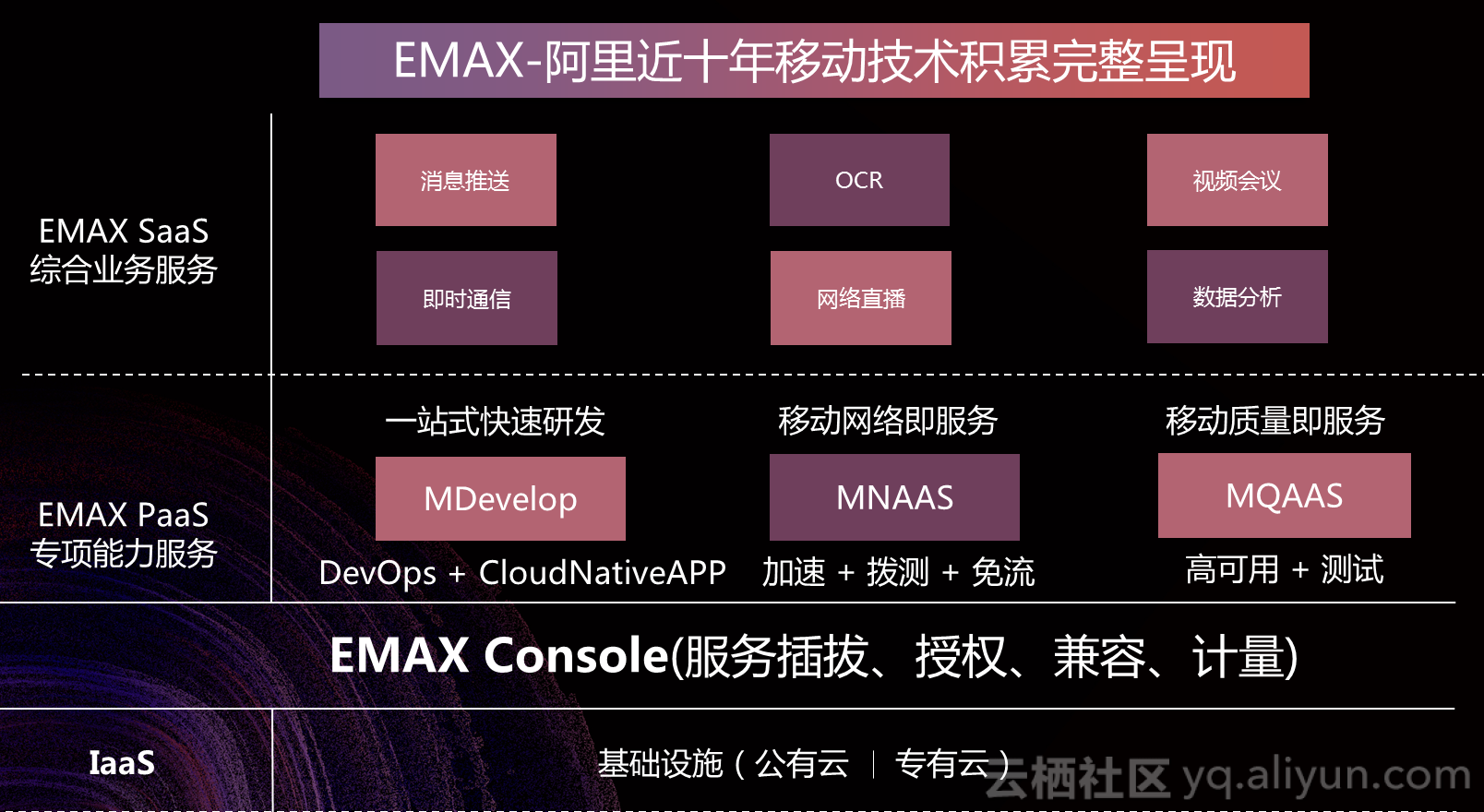 EMAX-阿里近十年移动技术积累完整呈现

EMAX SaaS
综合业务服务

消息推送

OCR

视频会议

即时通信

网络直播

数据分析

EMAX PaaS
专项能力服务

一站式快速研发

MDevelop

DevOps + CloudNativeAPP

移动网络即服务

MNAAS

加速 + 拨测 + 免流

移动质量即服务

MQAAS

高可用 + 测试

EMAX Console(服务插拔、授权、兼容、计量)

IaaS

基础设施（公有云 | 专有云）

云栖社区 yq.aliyun.com